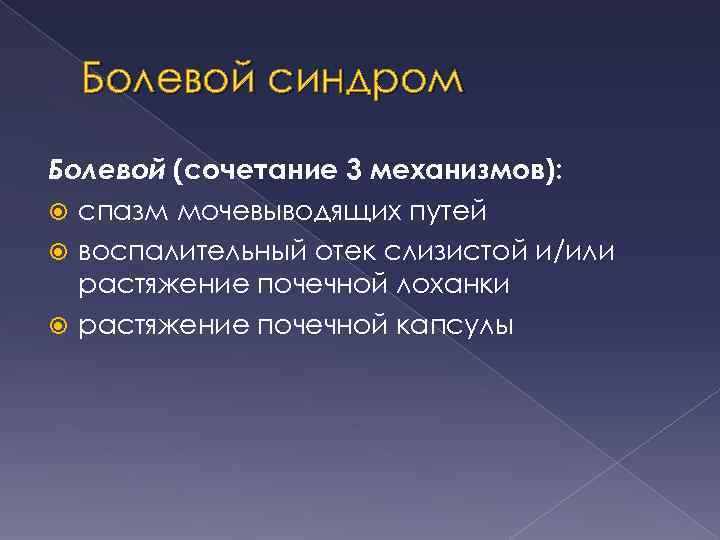 Болевой синдром

Болевой (сочетание 3 механизмов):

спазм мочевыводящих путей

воспалительный отек слизистой и/или растяжение почечной лоханки

растяжение почечной капсулы